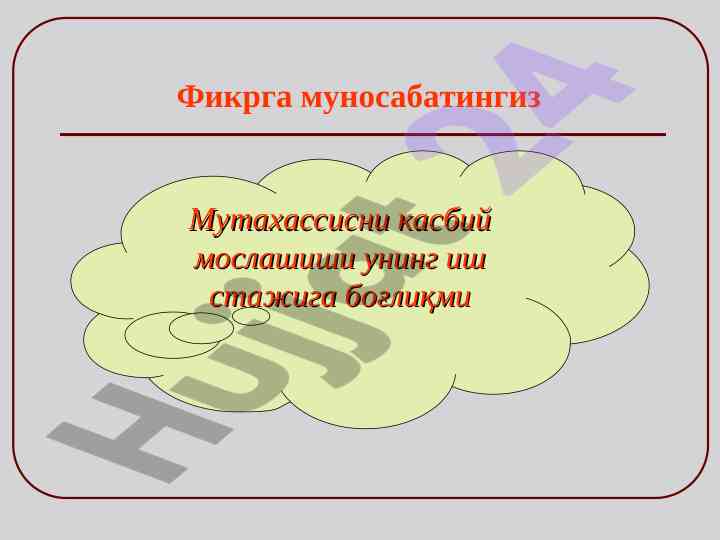 Фикрга муносабатингиз

Мутахассисни касбий мослашиши унинг иш стажига боғлиқми

Hujjat24